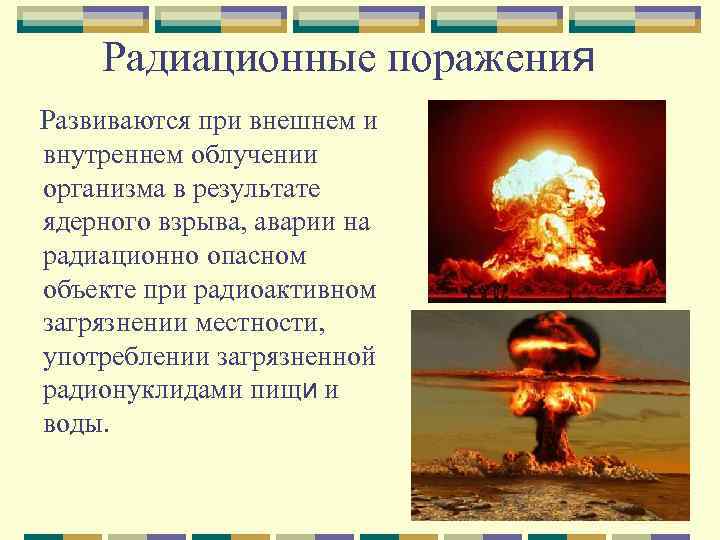 Радиационные поражения

Развиваются при внешнем и внутреннем облучении организма в результате ядерного взрыва, аварии на радиационно опасном объекте при радиоактивном загрязнении местности, употреблении загрязненной радионуклидами пищи и воды.